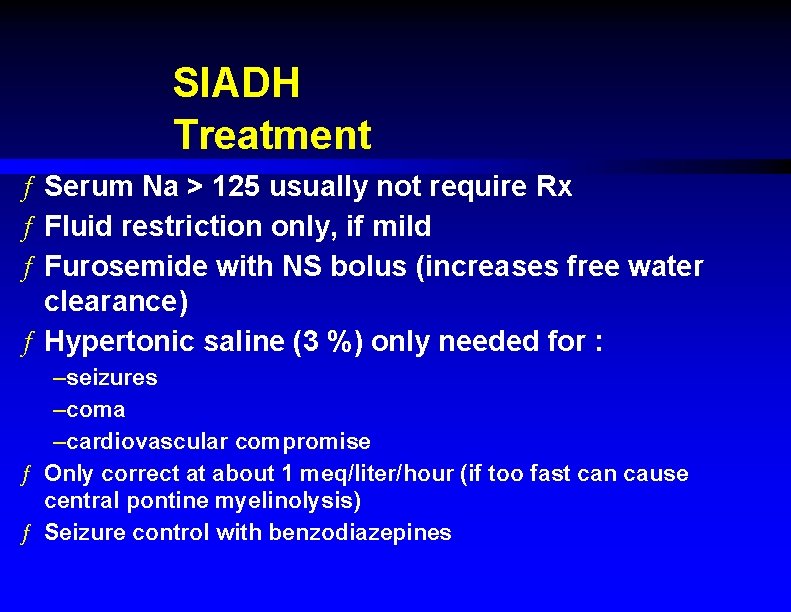 SIADH
Treatment

ƒ Serum Na > 125 usually not require Rx
ƒ Fluid restriction only, if mild
ƒ Furosemide with NS bolus (increases free water clearance)
ƒ Hypertonic saline (3 %) only needed for :
–seizures
–coma
–cardiovascular compromise
ƒ Only correct at about 1 meq/liter/hour (if too fast can cause central pontine myelinolysis)
ƒ Seizure control with benzodiazepines